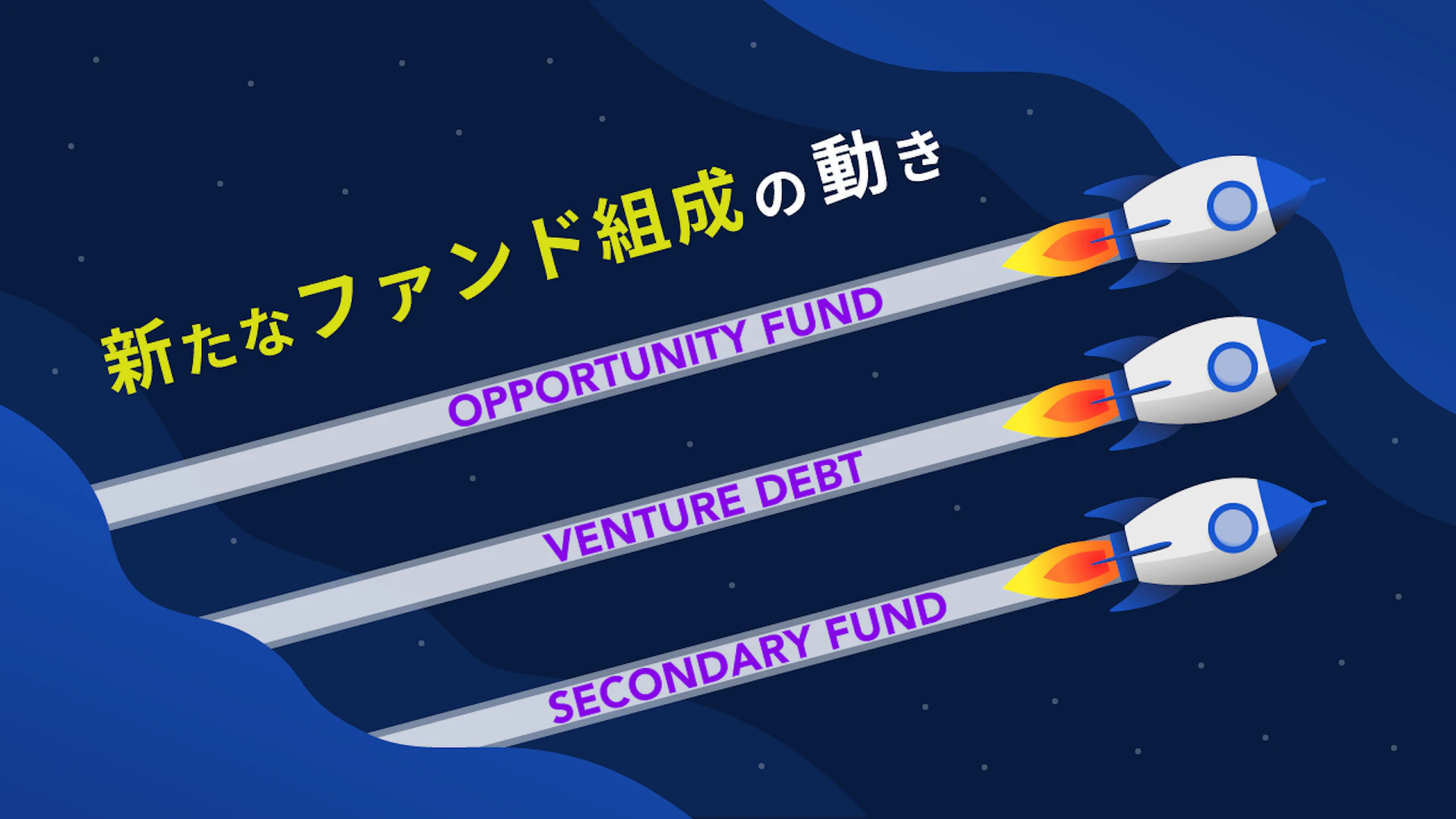 新たなファンド組成の動き

OPPORTUNITY FUND

VENTURE DEBT

SECONDARY FUND